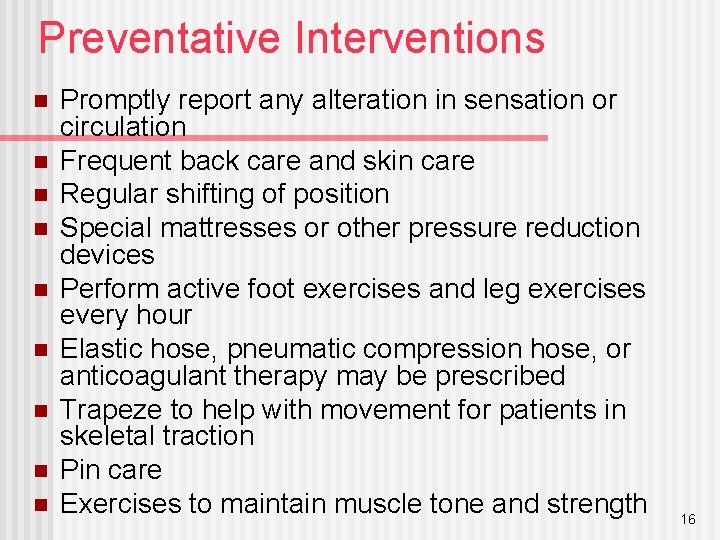 Preventative Interventions

- Promptly report any alteration in sensation or circulation
- Frequent back care and skin care
- Regular shifting of position
- Special mattresses or other pressure reduction devices
- Perform active foot exercises and leg exercises every hour
- Elastic hose, pneumatic compression hose, or anticoagulant therapy may be prescribed
- Trapeze to help with movement for patients in skeletal traction
- Pin care
- Exercises to maintain muscle tone and strength

16